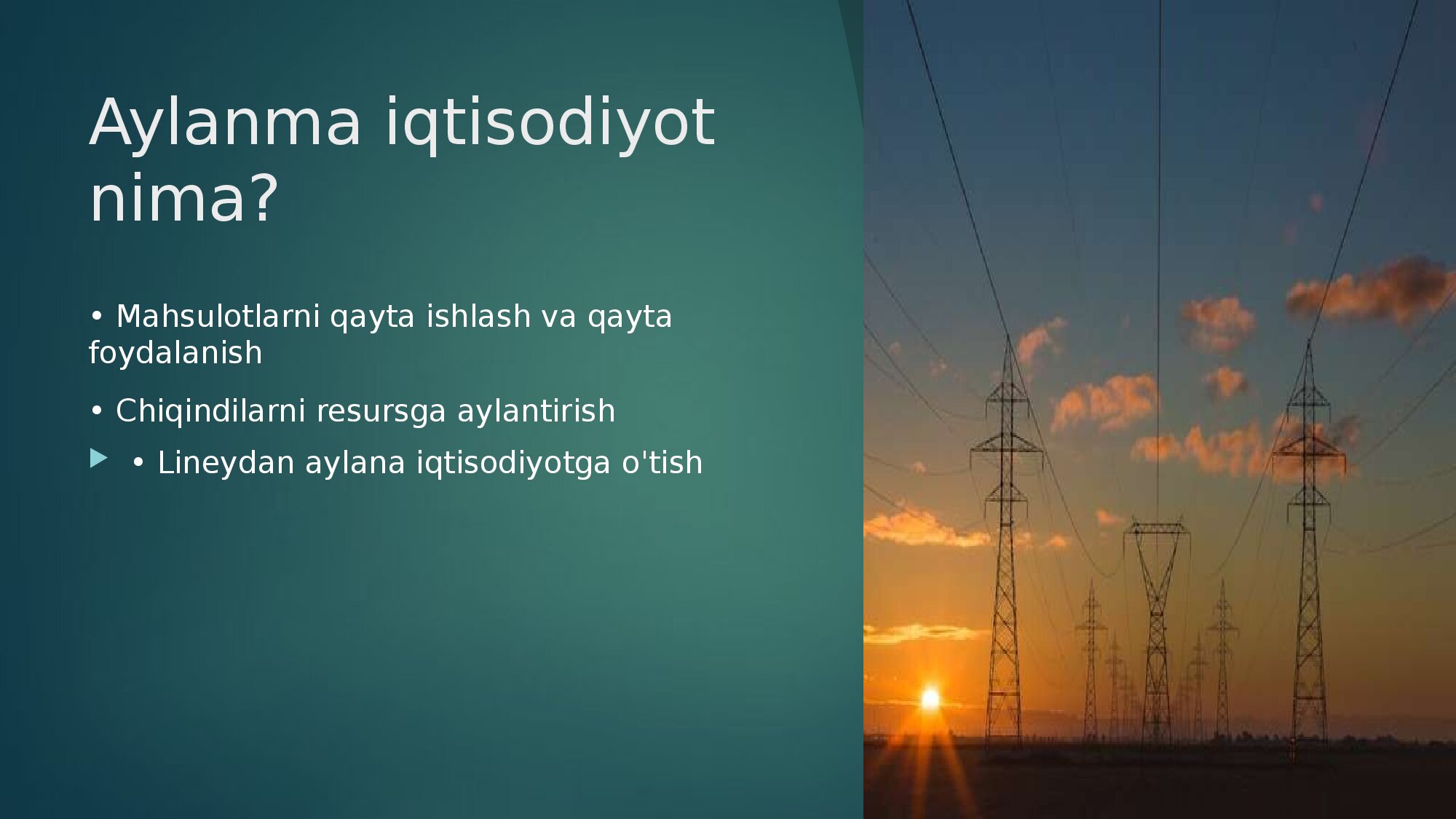 Aylanma iqtisodiyot nima?

• Mahsulotlarni qayta ishlash va qayta foydalanish

• Chiqindilarni resursga aylantirish

• Lineydan aylana iqtisodiyotga o'tish